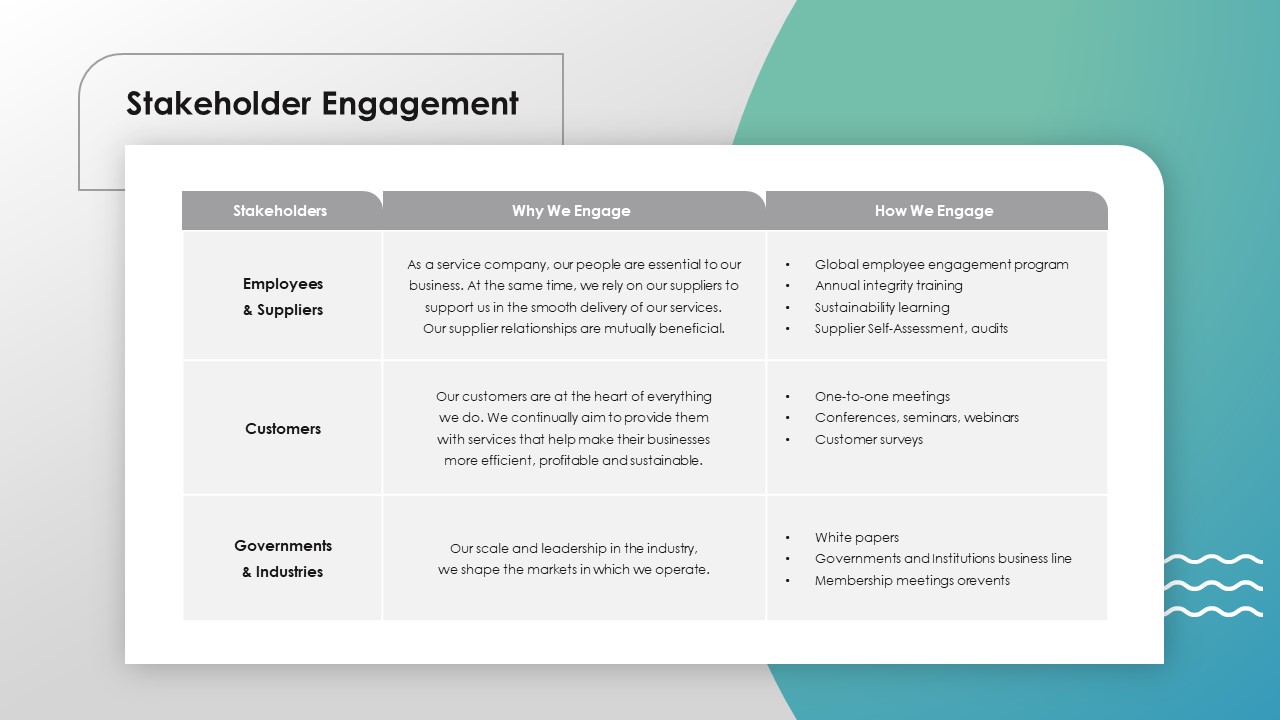 Stakeholder Engagement

| Stakeholders | Why We Engage | How We Engage |
|---|---|---|
| Employees & Suppliers | As a service company, our people are essential to our business. At the same time, we rely on our suppliers to support us in the smooth delivery of our services. Our supplier relationships are mutually beneficial. | • Global employee engagement program • Annual integrity training • Sustainability learning • Supplier Self-Assessment, audits |
| Customers | Our customers are at the heart of everything we do. We continually aim to provide them with services that help make their businesses more efficient, profitable and sustainable. | • One-to-one meetings • Conferences, seminars, webinars • Customer surveys |
| Governments & Industries | Our scale and leadership in the industry, we shape the markets in which we operate. | • White papers • Governments and Institutions business line • Membership meetings orevents |